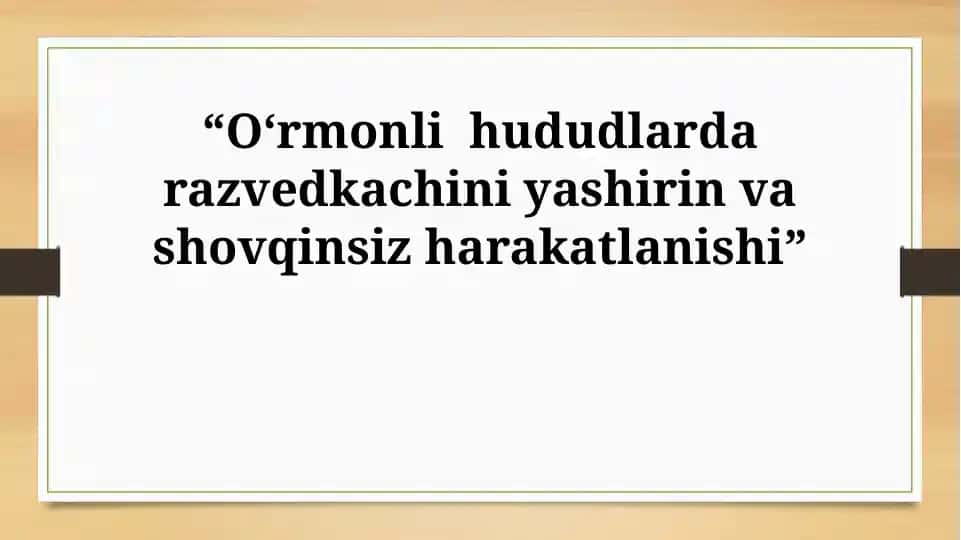 “O‘rmonli hududlarda razvedkachini yashirin va shovqinsiz harakatlanishi”